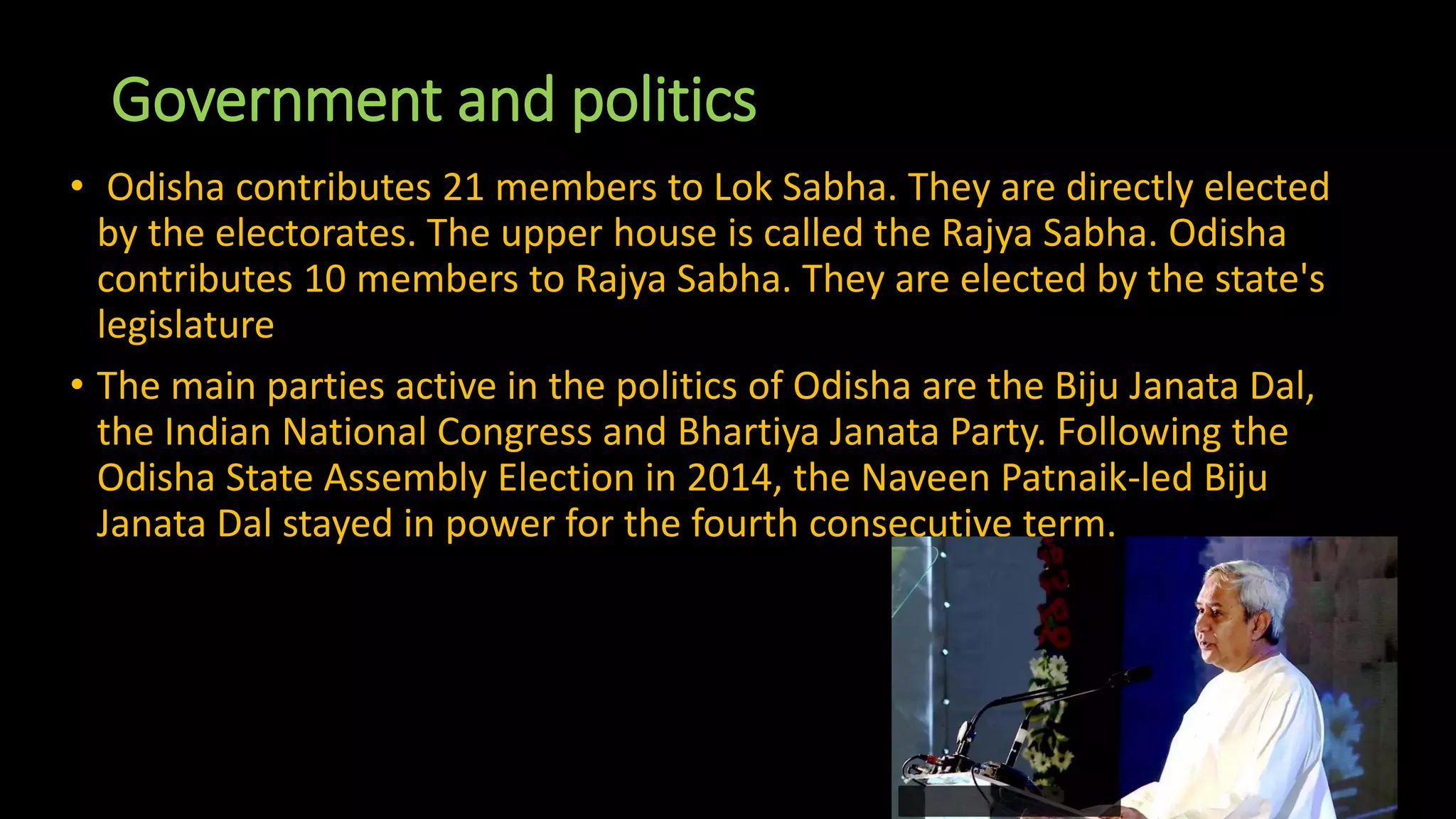 Government and politics

• Odisha contributes 21 members to Lok Sabha. They are directly elected by the electorates. The upper house is called the Rajya Sabha. Odisha contributes 10 members to Rajya Sabha. They are elected by the state's legislature

• The main parties active in the politics of Odisha are the Biju Janata Dal, the Indian National Congress and Bhartiya Janata Party. Following the Odisha State Assembly Election in 2014, the Naveen Patnaik-led Biju Janata Dal stayed in power for the fourth consecutive term.